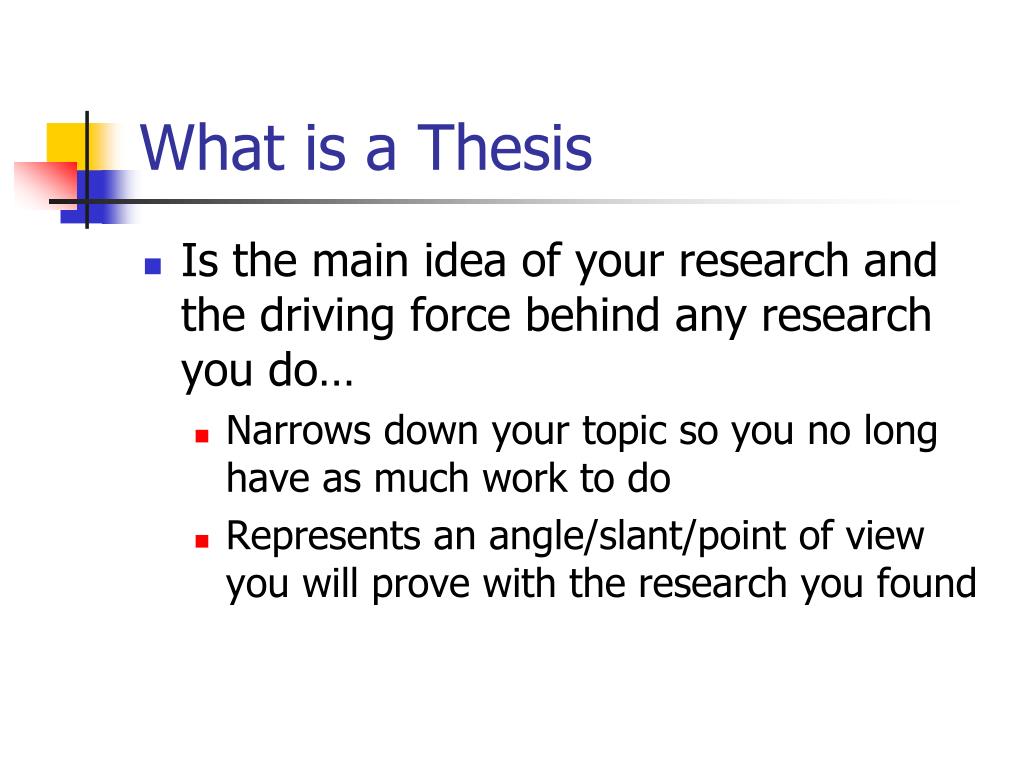 What is a Thesis

- Is the main idea of your research and the driving force behind any research you do…
  - Narrows down your topic so you no long have as much work to do
  - Represents an angle/slant/point of view you will prove with the research you found